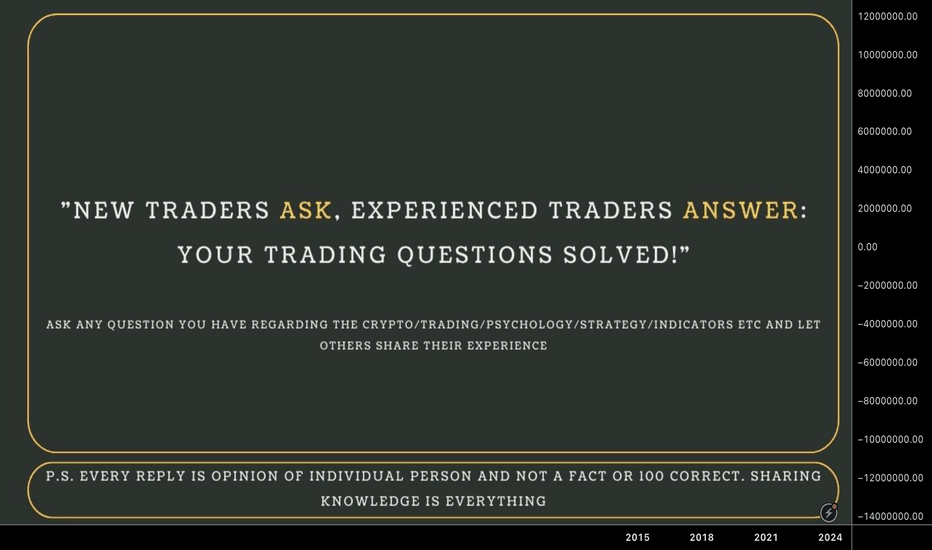 "NEW TRADERS ASK, EXPERIENCED TRADERS ANSWER: YOUR TRADING QUESTIONS SOLVED!"

ASK ANY QUESTION YOU HAVE REGARDING THE CRYPTO/TRADING/PSYCHOLOGY/STRATEGY/INDICATORS ETC AND LET OTHERS SHARE THEIR EXPERIENCE

P.S. EVERY REPLY IS OPINION OF INDIVIDUAL PERSON AND NOT A FACT OR 100 CORRECT. SHARING KNOWLEDGE IS EVERYTHING

12000000.00
10000000.00
8000000.00
6000000.00
4000000.00
2000000.00
0.00
−2000000.00
−4000000.00
−6000000.00
−8000000.00
−10000000.00
−12000000.00
−14000000.00

2015 2018 2021 2024